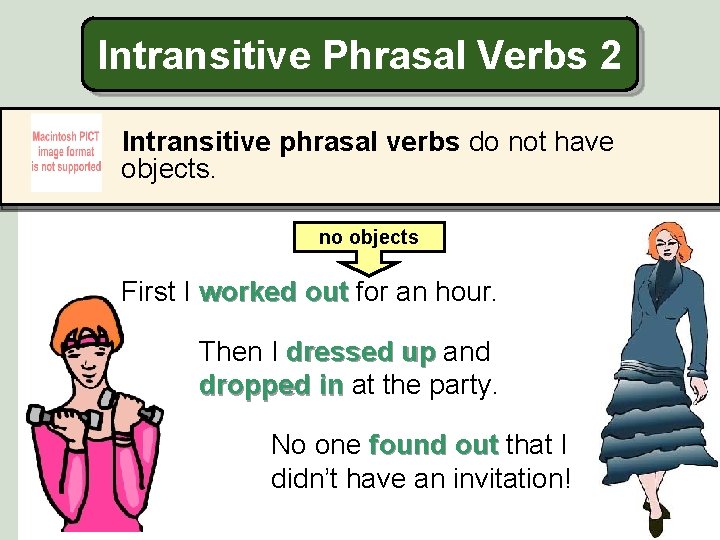 Intransitive Phrasal Verbs 2

Macintosh PICT image format is not supported

Intransitive phrasal verbs do not have objects.

no objects

First I worked out for an hour.

Then I dressed up and dropped in at the party.

No one found out that I didn't have an invitation!